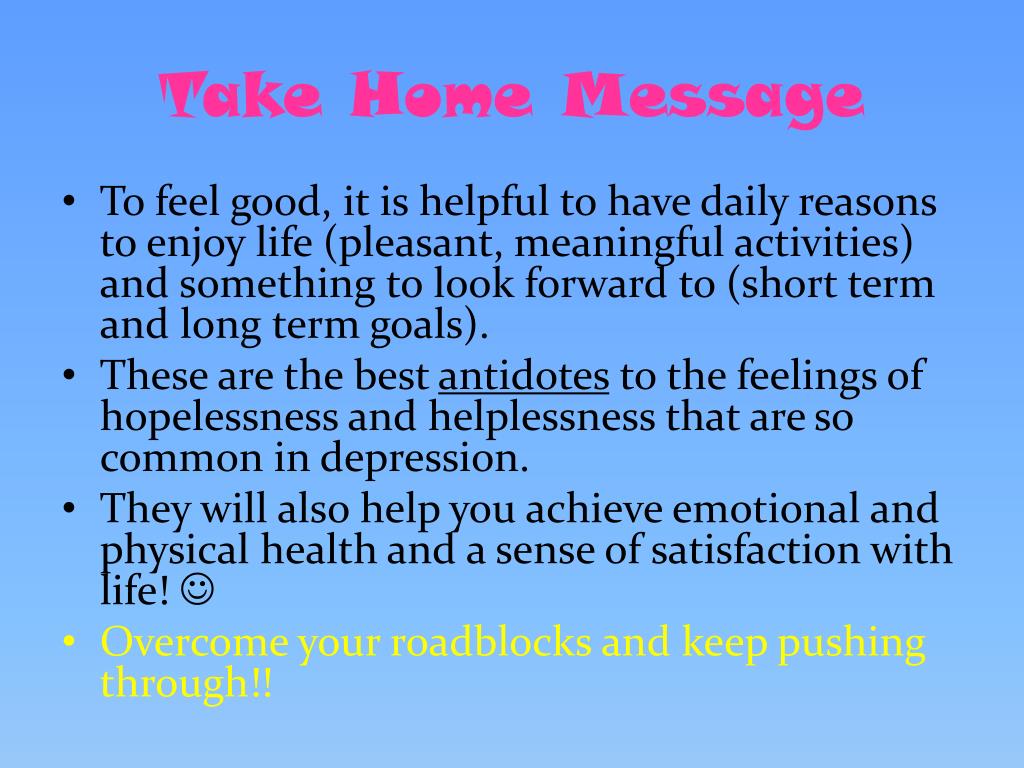 Take Home Message

• To feel good, it is helpful to have daily reasons to enjoy life (pleasant, meaningful activities) and something to look forward to (short term and long term goals).
• These are the best antidotes to the feelings of hopelessness and helplessness that are so common in depression.
• They will also help you achieve emotional and physical health and a sense of satisfaction with life! ☺
• Overcome your roadblocks and keep pushing through!!